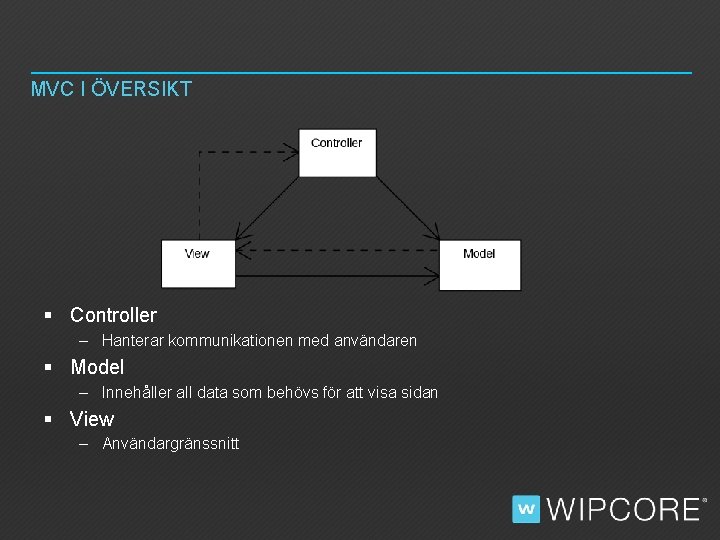 MVC I ÖVERSIKT

Controller

View

Model

▪ Controller
– Hanterar kommunikationen med användaren
▪ Model
– Innehåller all data som behövs för att visa sidan
▪ View
– Användargränssnitt

w WIPCORE®